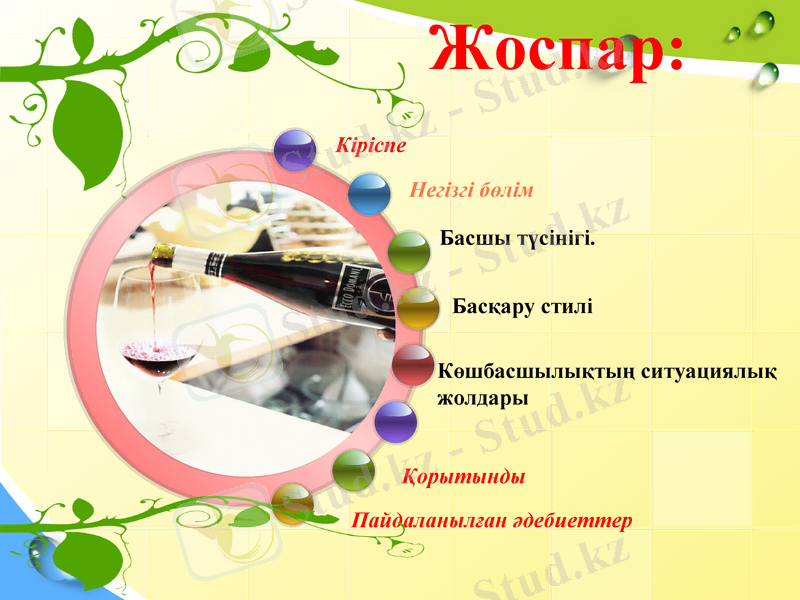 Жоспар:

Кіріспе

Негізгі бөлім

Басшы түсінігі.

Басқару стилі

Көшбасшылықтың ситуациялық жолдары

Қорытынды

Пайдаланылған әдебиеттер

Stud.kz - Stud.kz